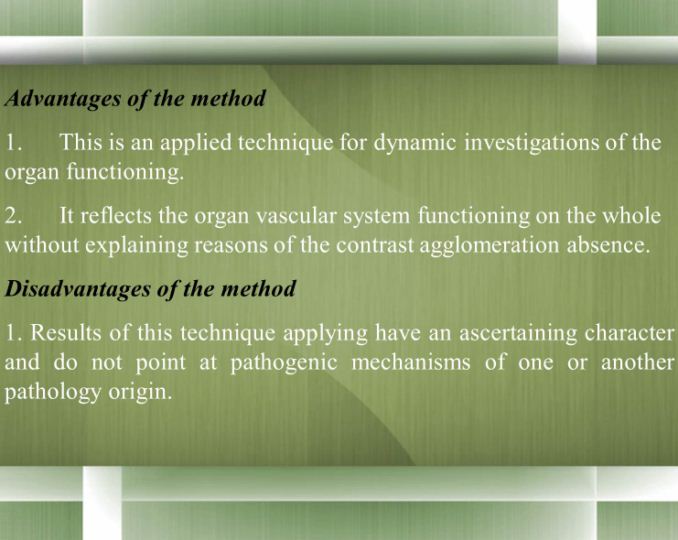 Advantages of the method

1. This is an applied technique for dynamic investigations of the organ functioning.

2. It reflects the organ vascular system functioning on the whole without explaining reasons of the contrast agglomeration absence.

Disadvantages of the method

1. Results of this technique applying have an ascertaining character and do not point at pathogenic mechanisms of one or another pathology origin.